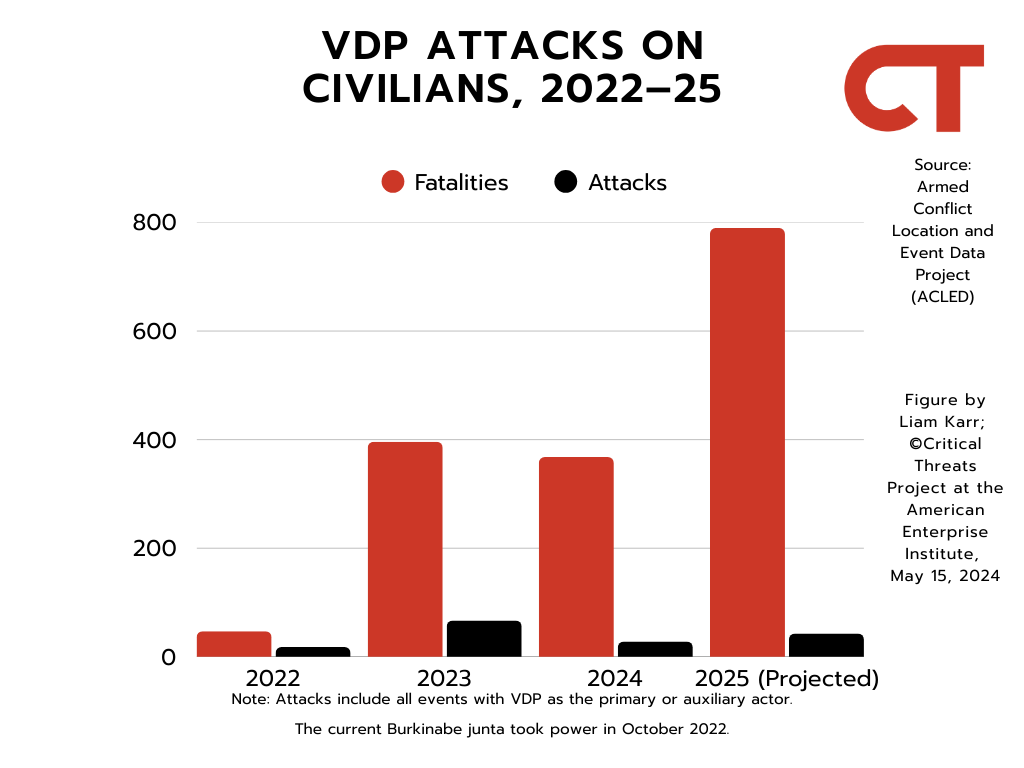 VDP ATTACKS ON CIVILIANS, 2022–25

CT

Fatalities Attacks

800
600
400
200
0

2022 2023 2024 2025 (Projected)

Source: Armed Conflict Location and Event Data Project (ACLED)

Figure by Liam Karr; ©Critical Threats Project at the American Enterprise Institute, May 15, 2024

Note: Attacks include all events with VDP as the primary or auxiliary actor.

The current Burkinabe junta took power in October 2022.